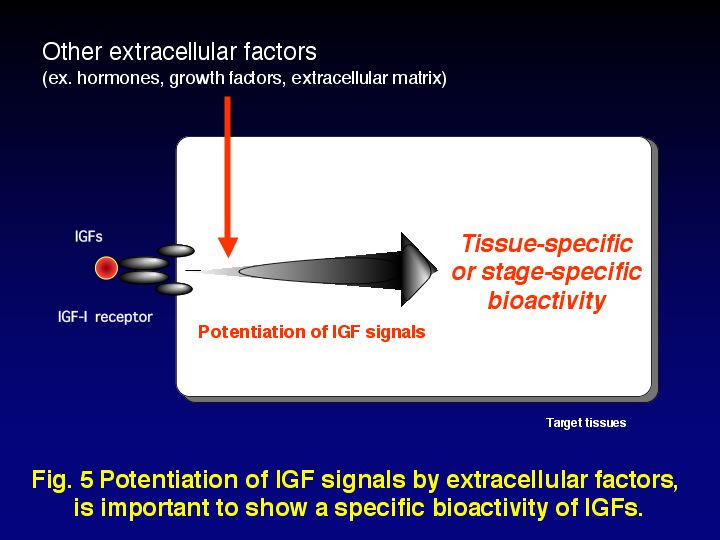 Other extracellular factors
(ex. hormones, growth factors, extracellular matrix)

IGFs

IGF-I receptor

Potentiation of IGF signals

Tissue-specific or stage-specific bioactivity

Target tissues

Fig. 5 Potentiation of IGF signals by extracellular factors, is important to show a specific bioactivity of IGFs.